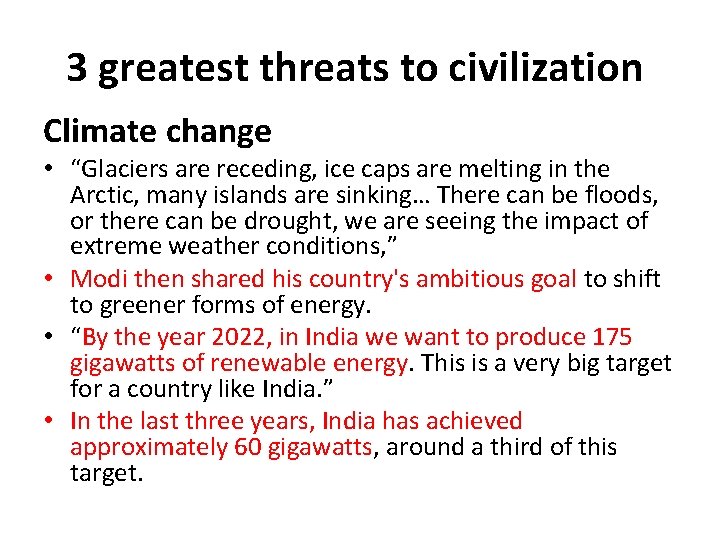 3 greatest threats to civilization

Climate change

• “Glaciers are receding, ice caps are melting in the Arctic, many islands are sinking… There can be floods, or there can be drought, we are seeing the impact of extreme weather conditions,”

• Modi then shared his country's ambitious goal to shift to greener forms of energy.

• “By the year 2022, in India we want to produce 175 gigawatts of renewable energy. This is a very big target for a country like India.”

• In the last three years, India has achieved approximately 60 gigawatts, around a third of this target.